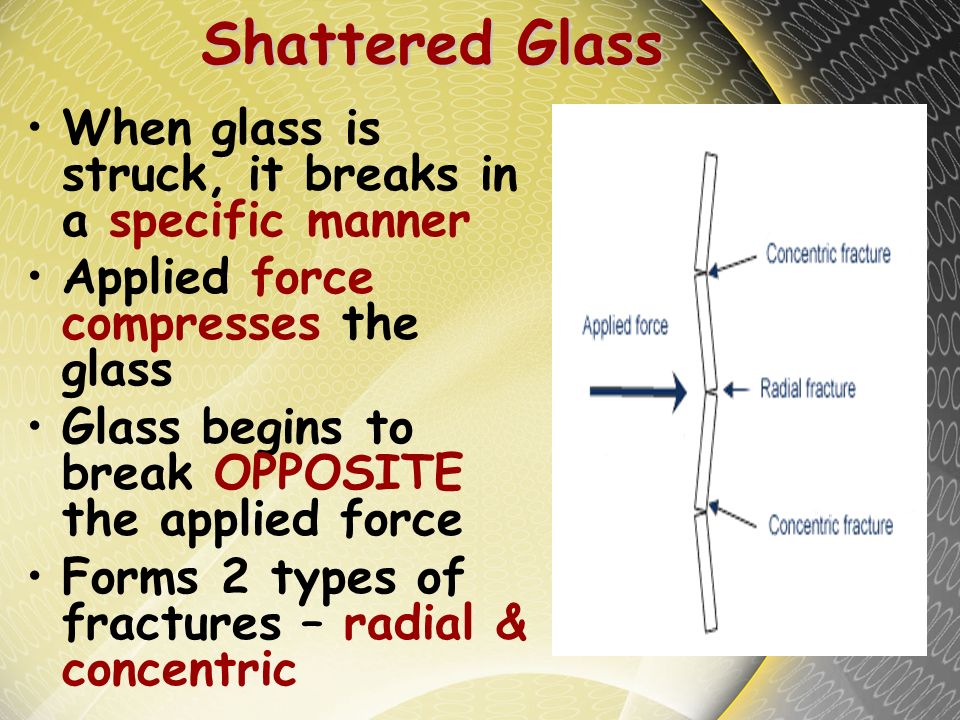 Shattered Glass

• When glass is struck, it breaks in a specific manner
• Applied force compresses the glass
• Glass begins to break OPPOSITE the applied force
• Forms 2 types of fractures – radial & concentric

Concentric fracture
Applied force
Radial fracture
Concentric fracture